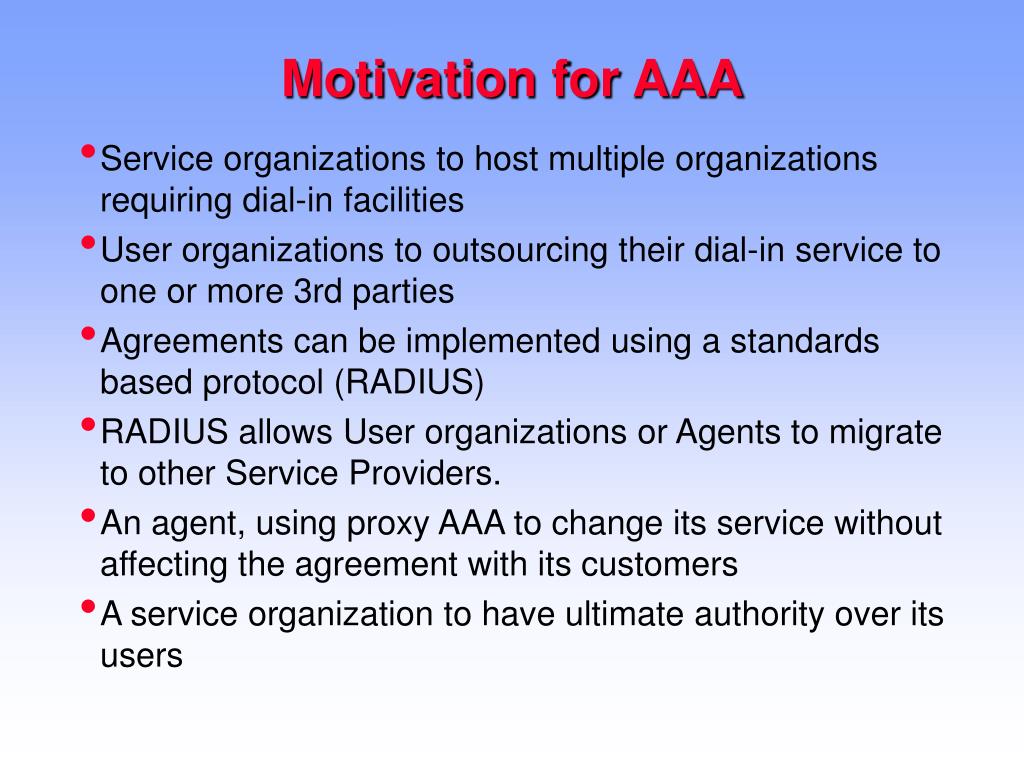 Motivation for AAA

• Service organizations to host multiple organizations requiring dial-in facilities
• User organizations to outsourcing their dial-in service to one or more 3rd parties
• Agreements can be implemented using a standards based protocol (RADIUS)
• RADIUS allows User organizations or Agents to migrate to other Service Providers.
• An agent, using proxy AAA to change its service without affecting the agreement with its customers
• A service organization to have ultimate authority over its users